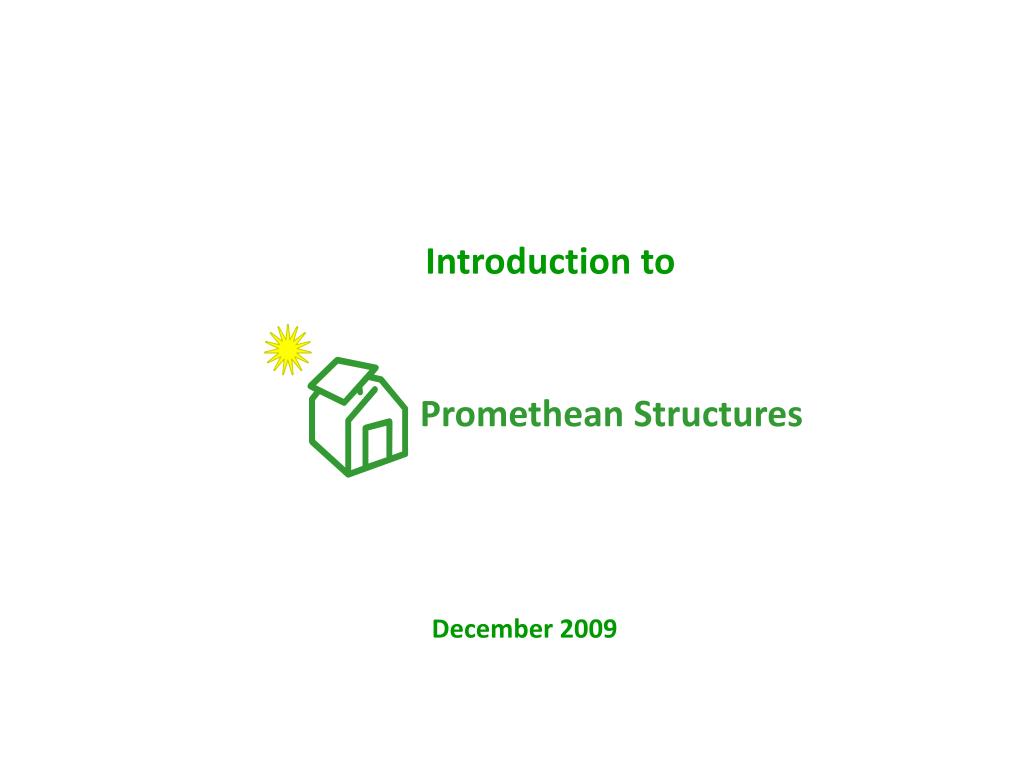 Introduction to

Promethean Structures

December 2009